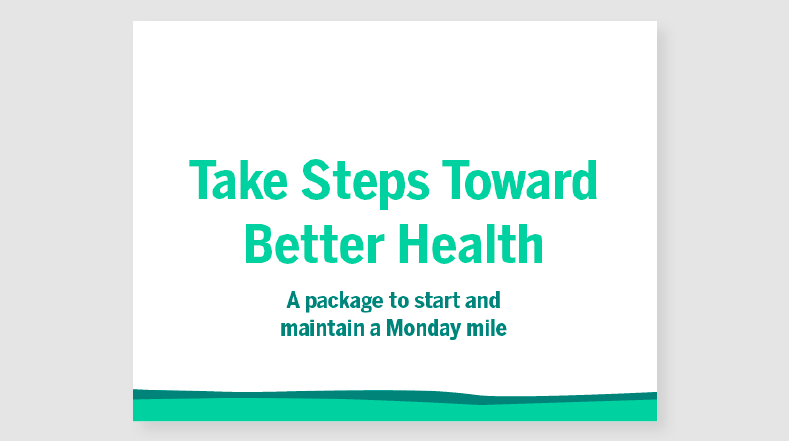 Take Steps Toward Better Health

A package to start and maintain a Monday mile